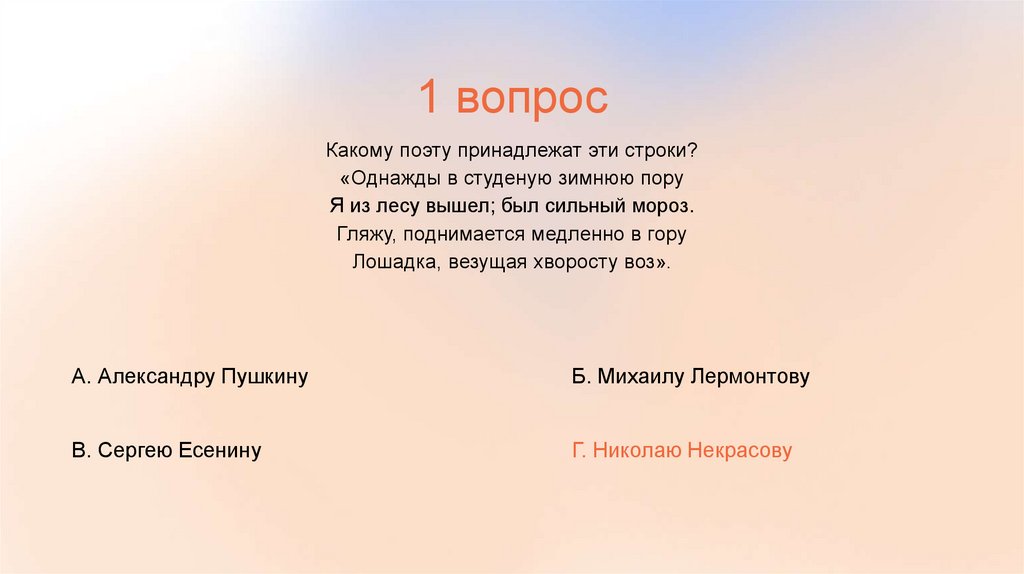 1 вопрос

Какому поэту принадлежат эти строки?
«Однажды в студеную зимнюю пору
Я из лесу вышел; был сильный мороз.
Гляжу, поднимается медленно в гору
Лошадка, везущая хворосту воз».

А. Александру Пушкину

Б. Михаилу Лермонтову

В. Сергею Есенину

Г. Николаю Некрасову